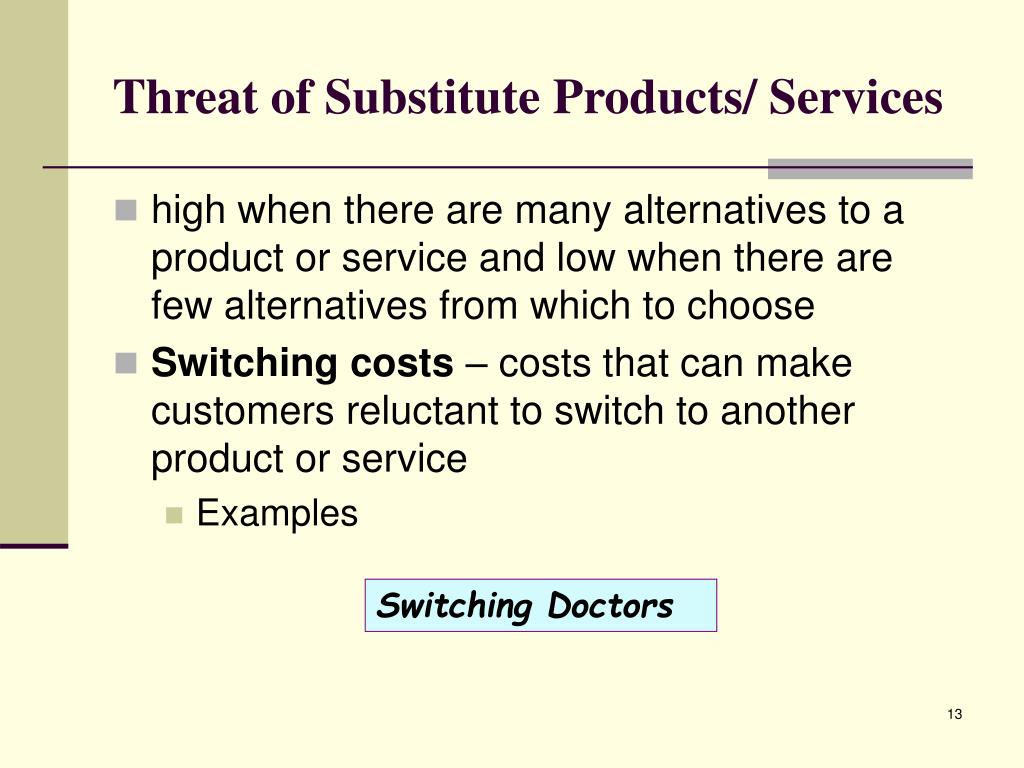 Threat of Substitute Products/ Services

high when there are many alternatives to a product or service and low when there are few alternatives from which to choose

Switching costs – costs that can make customers reluctant to switch to another product or service

Examples

Switching Doctors

13